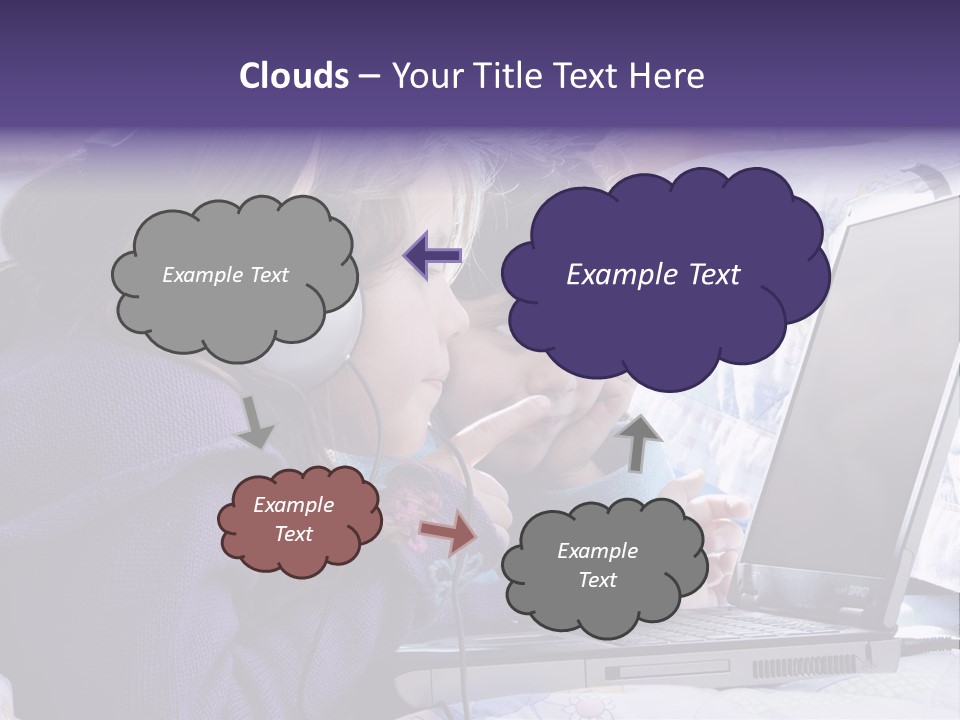 Clouds – Your Title Text Here

Example Text

Example Text

Example Text

Example Text